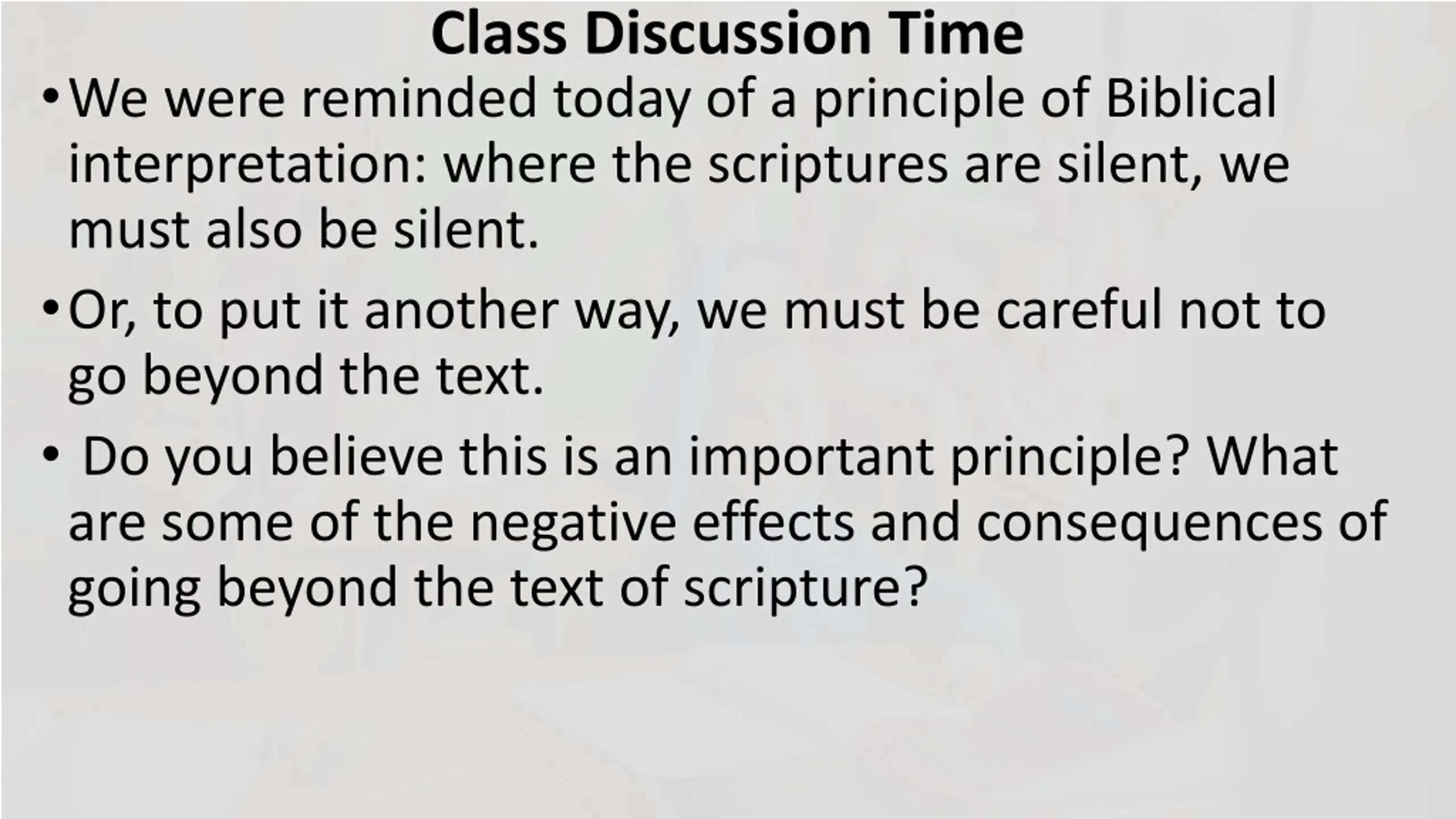 Class Discussion Time

• We were reminded today of a principle of Biblical interpretation: where the scriptures are silent, we must also be silent.

• Or, to put it another way, we must be careful not to go beyond the text.

• Do you believe this is an important principle? What are some of the negative effects and consequences of going beyond the text of scripture?